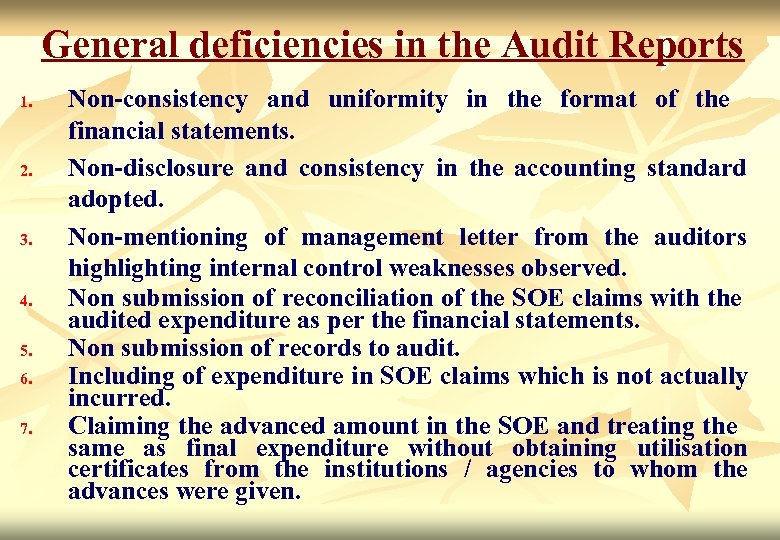 General deficiencies in the Audit Reports

1. Non-consistency and uniformity in the format of the financial statements.

2. Non-disclosure and consistency in the accounting standard adopted.

3. Non-mentioning of management letter from the auditors highlighting internal control weaknesses observed.

4. Non submission of reconciliation of the SOE claims with the audited expenditure as per the financial statements.

5. Non submission of records to audit.

6. Including of expenditure in SOE claims which is not actually incurred.

7. Claiming the advanced amount in the SOE and treating the same as final expenditure without obtaining utilisation certificates from the institutions / agencies to whom the advances were given.